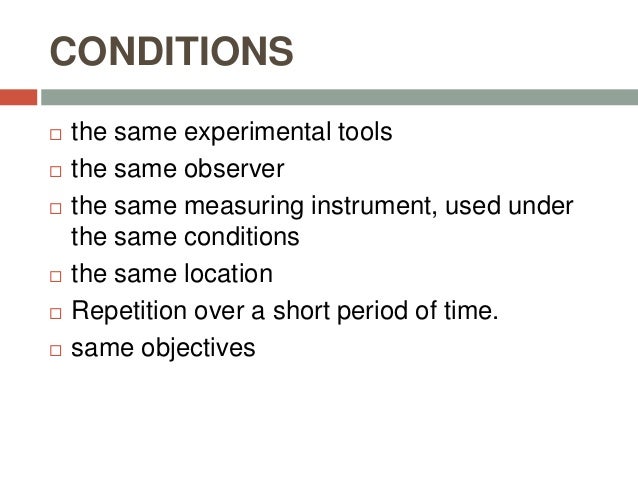 CONDITIONS

□ the same experimental tools
□ the same observer
□ the same measuring instrument, used under the same conditions
□ the same location
□ Repetition over a short period of time.
□ same objectives